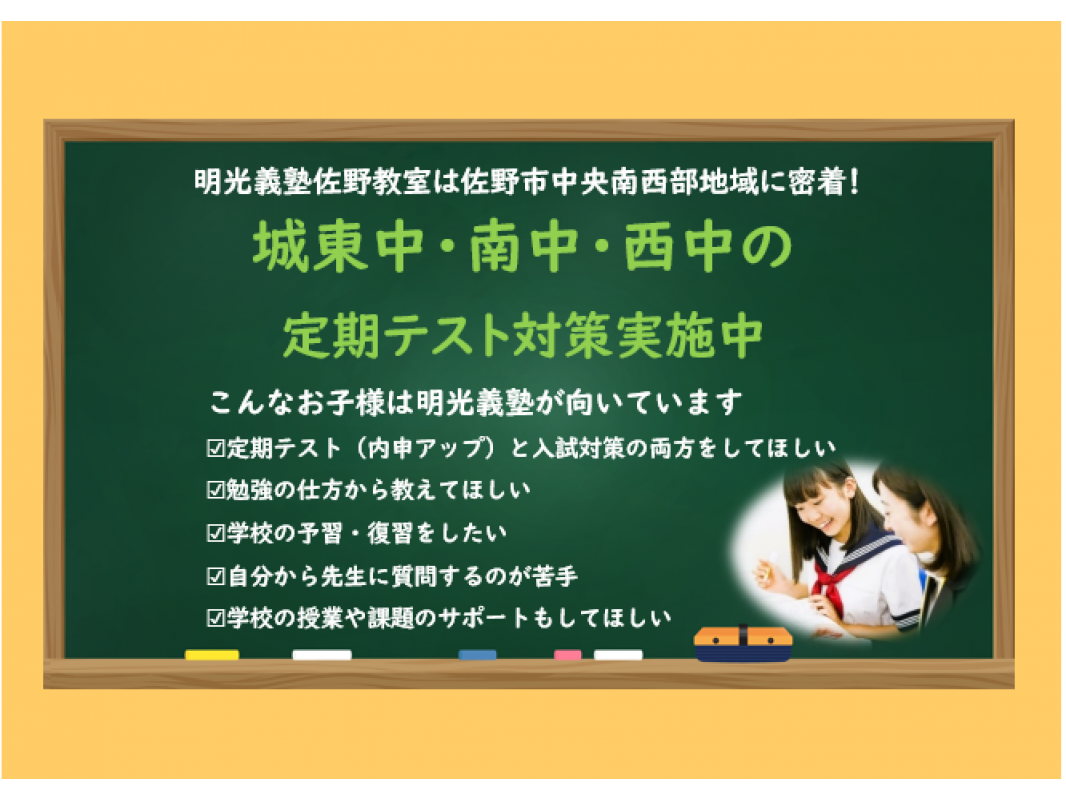 明光義塾佐野教室は佐野市中央南西部地域に密着!

城東中・南中・西中の

定期テスト対策実施中

こんなお子様は明光義塾が向いています

☑定期テスト(内申アップ)と入試対策の両方をしてほしい

☑勉強の仕方から教えてほしい

☑学校の予習・復習をしたい

☑自分から先生に質問するのが苦手

☑学校の授業や課題のサポートもしてほしい